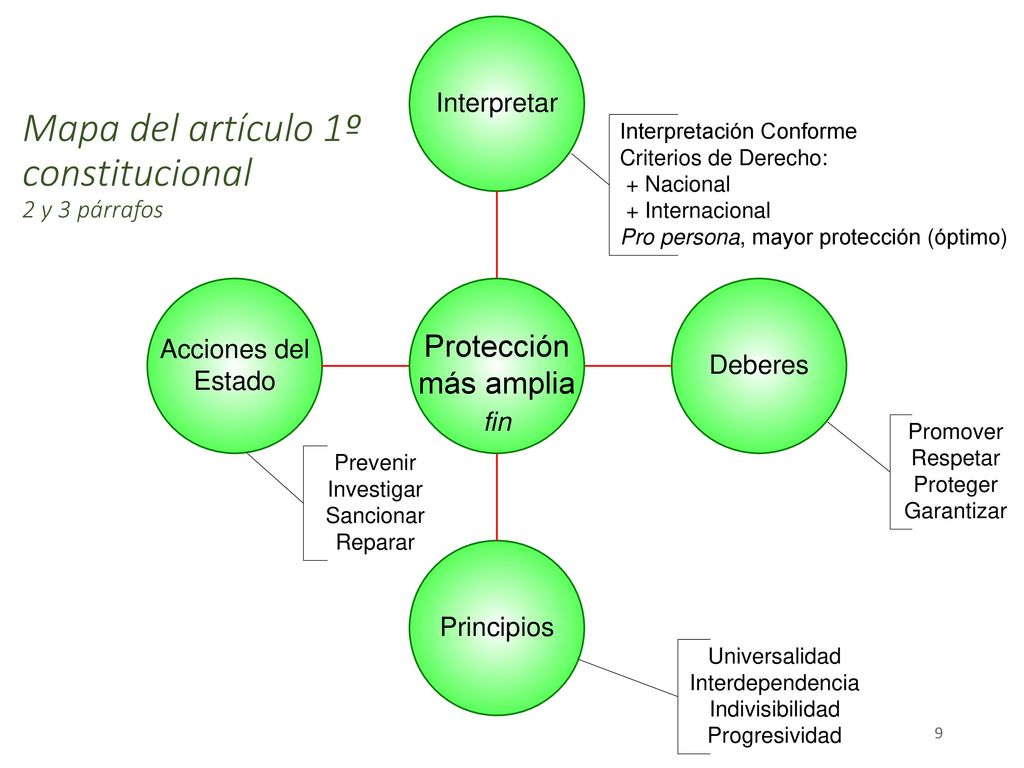 Mapa del artículo 1º constitucional
2 y 3 párrafos

Interpretar

Interpretación Conforme
Criterios de Derecho:
+ Nacional
+ Internacional
Pro persona, mayor protección (óptimo)

Acciones del Estado

Protección más amplia
fin

Deberes

Promover
Respetar
Proteger
Garantizar

Prevenir
Investigar
Sancionar
Reparar

Principios

Universalidad
Interdependencia
Indivisibilidad
Progresividad

9